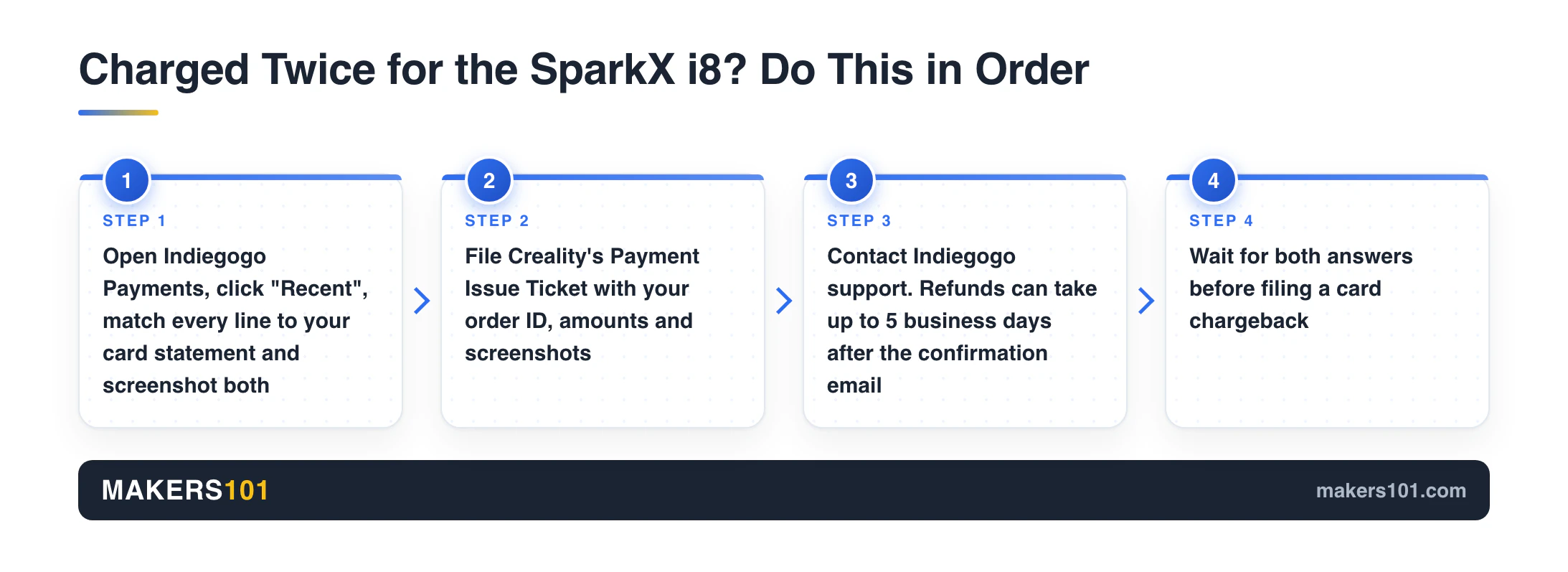 Charged Twice for the SparkX i8? Do This in Order

1
STEP 1
Open Indiegogo Payments, click "Recent", match every line to your card statement and screenshot both

2
STEP 2
File Creality's Payment Issue Ticket with your order ID, amounts and screenshots

3
STEP 3
Contact Indiegogo support. Refunds can take up to 5 business days after the confirmation email

4
STEP 4
Wait for both answers before filing a card chargeback

MAKERS101
makers101.com